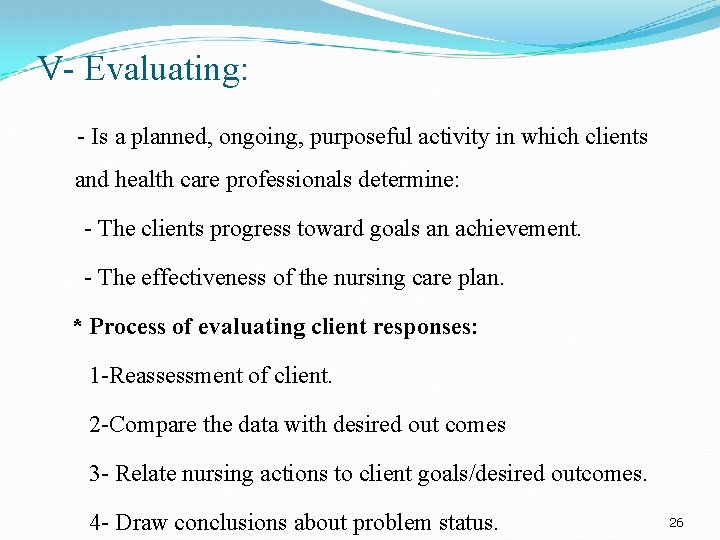 V- Evaluating:

- Is a planned, ongoing, purposeful activity in which clients and health care professionals determine:

- The clients progress toward goals an achievement.

- The effectiveness of the nursing care plan.

* Process of evaluating client responses:

1-Reassessment of client.

2-Compare the data with desired out comes

3- Relate nursing actions to client goals/desired outcomes.

4- Draw conclusions about problem status.

26